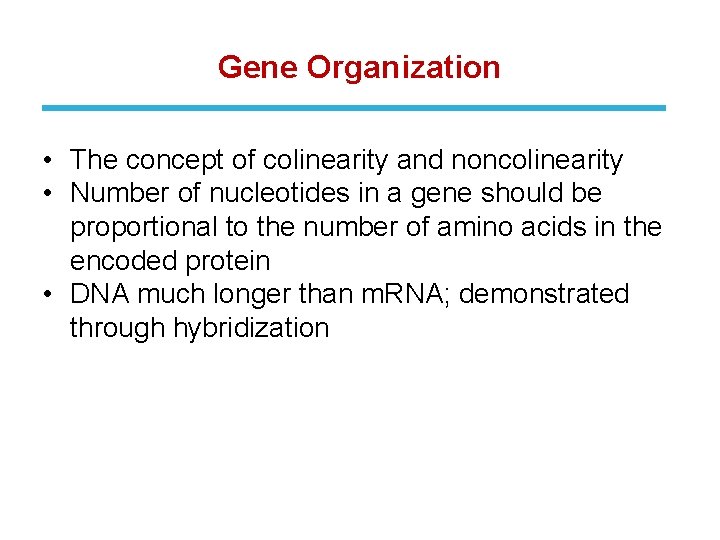 Gene Organization

• The concept of colinearity and noncolinearity
• Number of nucleotides in a gene should be proportional to the number of amino acids in the encoded protein
• DNA much longer than mRNA; demonstrated through hybridization